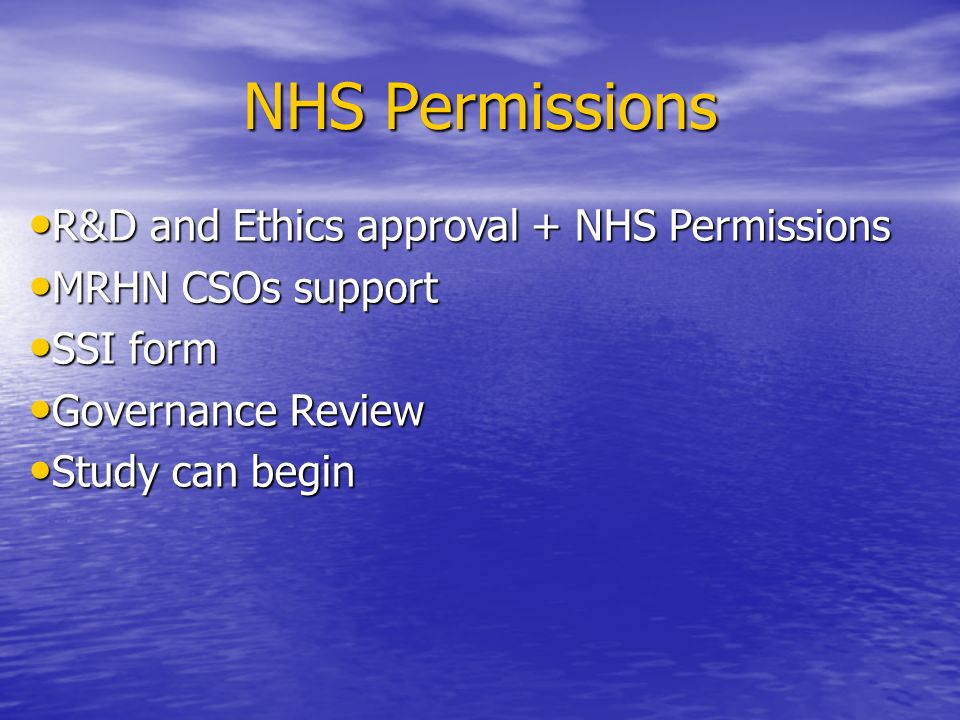 NHS Permissions

•R&D and Ethics approval + NHS Permissions
•MRHN CSOs support
•SSI form
•Governance Review
•Study can begin